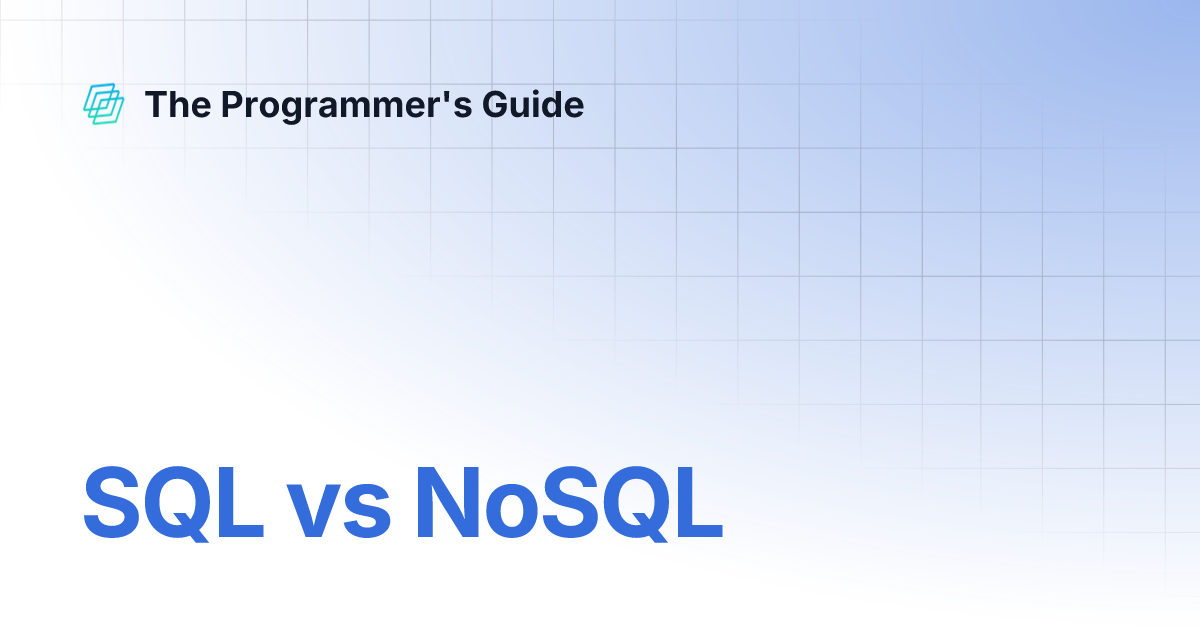 The Programmer's Guide

SQL vs NoSQL